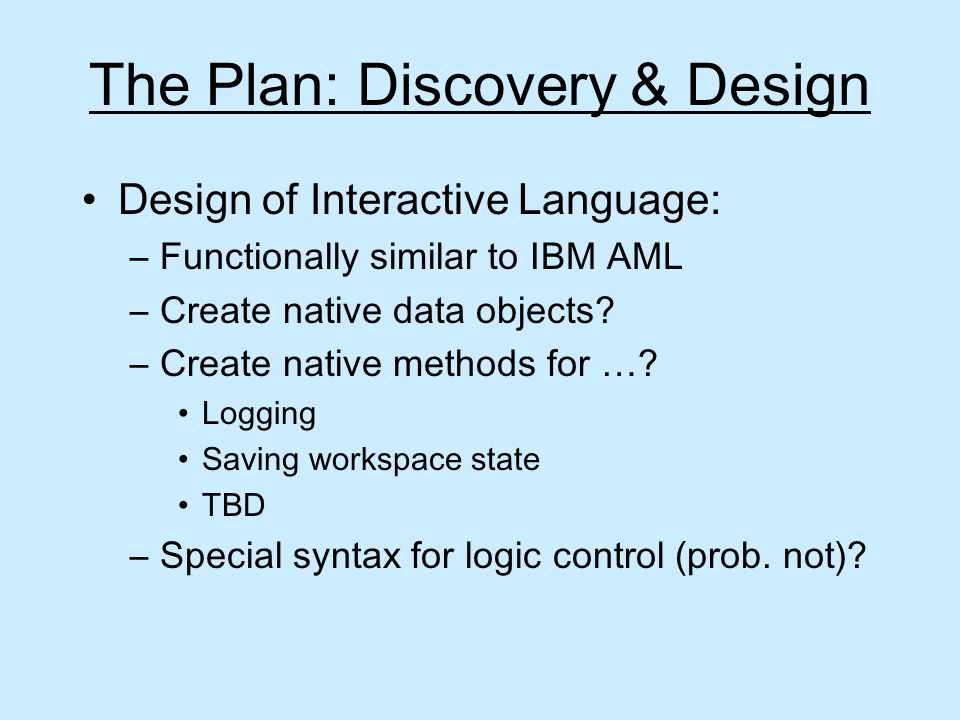 The Plan: Discovery & Design

• Design of Interactive Language:
– Functionally similar to IBM AML
– Create native data objects?
– Create native methods for …?
• Logging
• Saving workspace state
• TBD
– Special syntax for logic control (prob. not)?